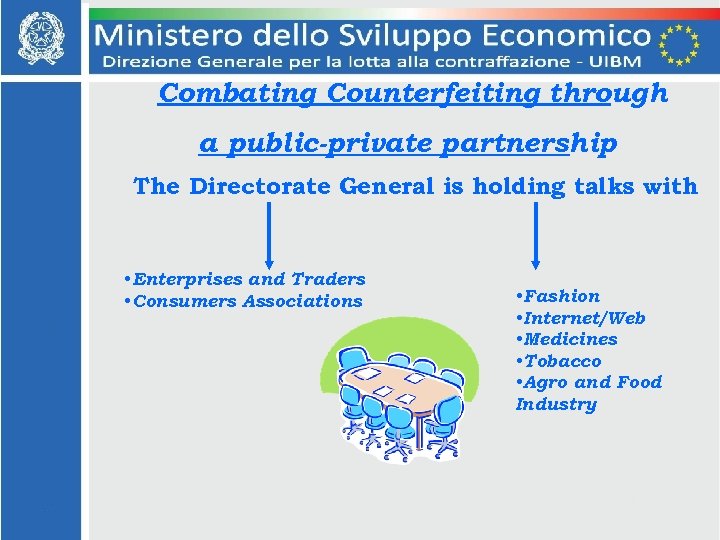 Ministero dello Sviluppo Economico
Direzione Generale per la lotta alla contraffazione - UIBM

Combating Counterfeiting through

a public-private partnership

The Directorate General is holding talks with

•Enterprises and Traders
•Consumers Associations

•Fashion
•Internet/Web
•Medicines
•Tobacco
•Agro and Food Industry